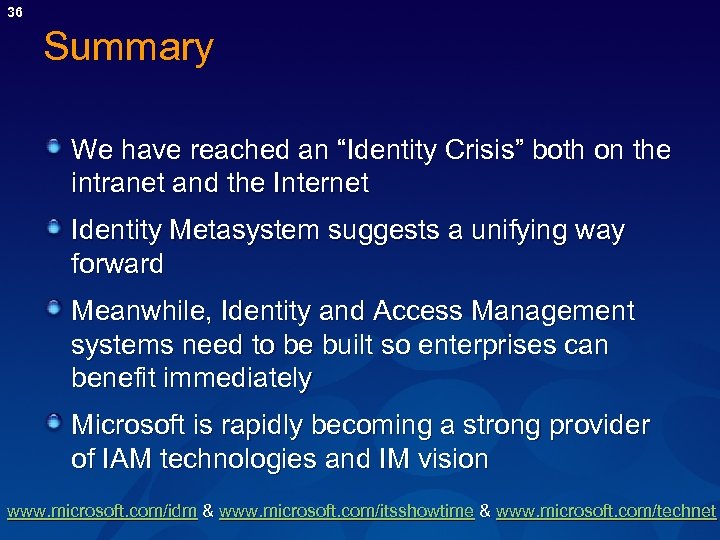 36

Summary

We have reached an “Identity Crisis” both on the intranet and the Internet

Identity Metasystem suggests a unifying way forward

Meanwhile, Identity and Access Management systems need to be built so enterprises can benefit immediately

Microsoft is rapidly becoming a strong provider of IAM technologies and IM vision

www.microsoft.com/idm & www.microsoft.com/itsshowtime & www.microsoft.com/technet